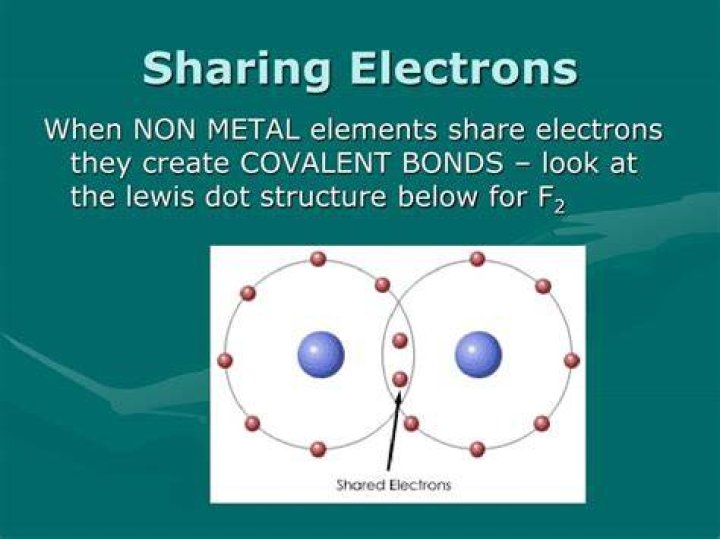 Sharing Electrons

When NON METAL elements share electrons they create COVALENT BONDS – look at the lewis dot structure below for $F_2$

Shared Electrons